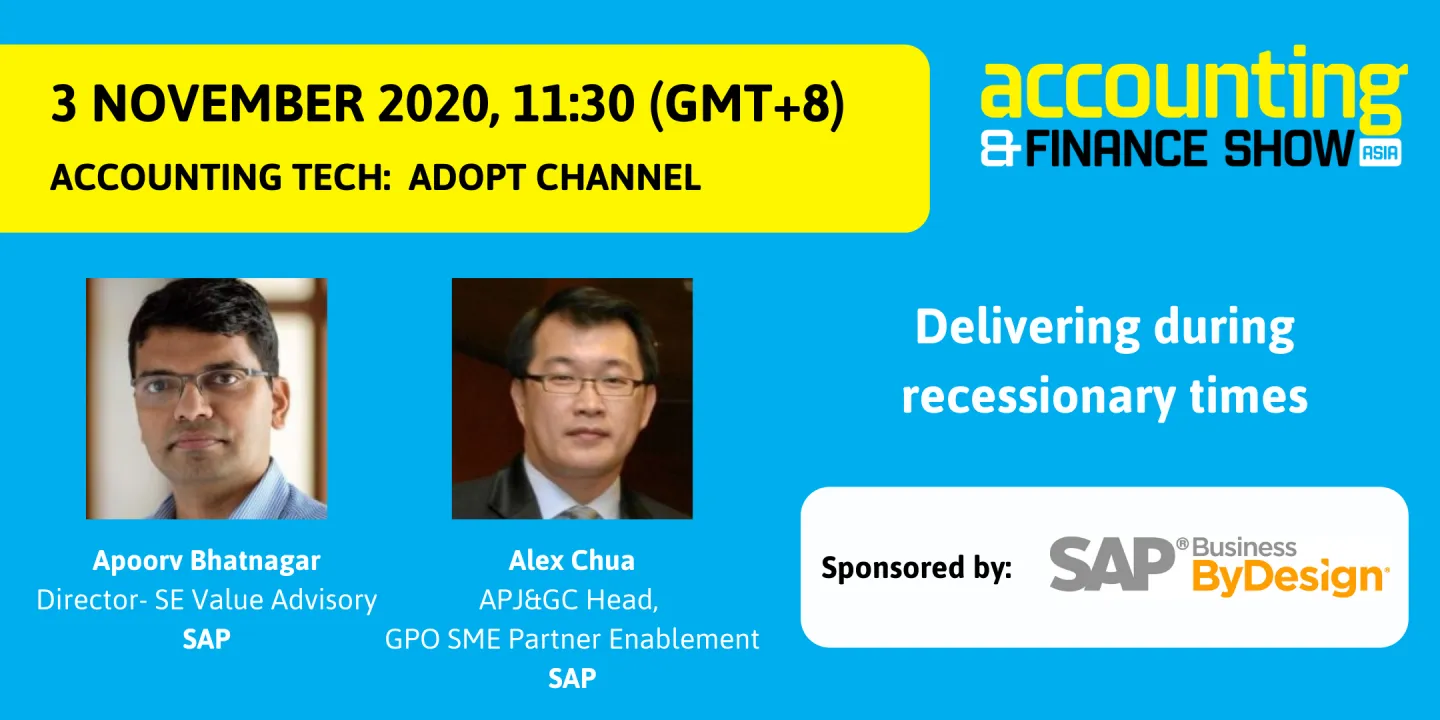 3 NOVEMBER 2020, 11:30 (GMT+8)
ACCOUNTING TECH:  ADOPT CHANNEL

accounting
& FINANCE SHOW ASIA

Apoorv Bhatnagar
Director- SE Value Advisory
SAP

Alex Chua
APJ&GC Head,
GPO SME Partner Enablement
SAP

Delivering during recessionary times

Sponsored by: SAP® Business ByDesign